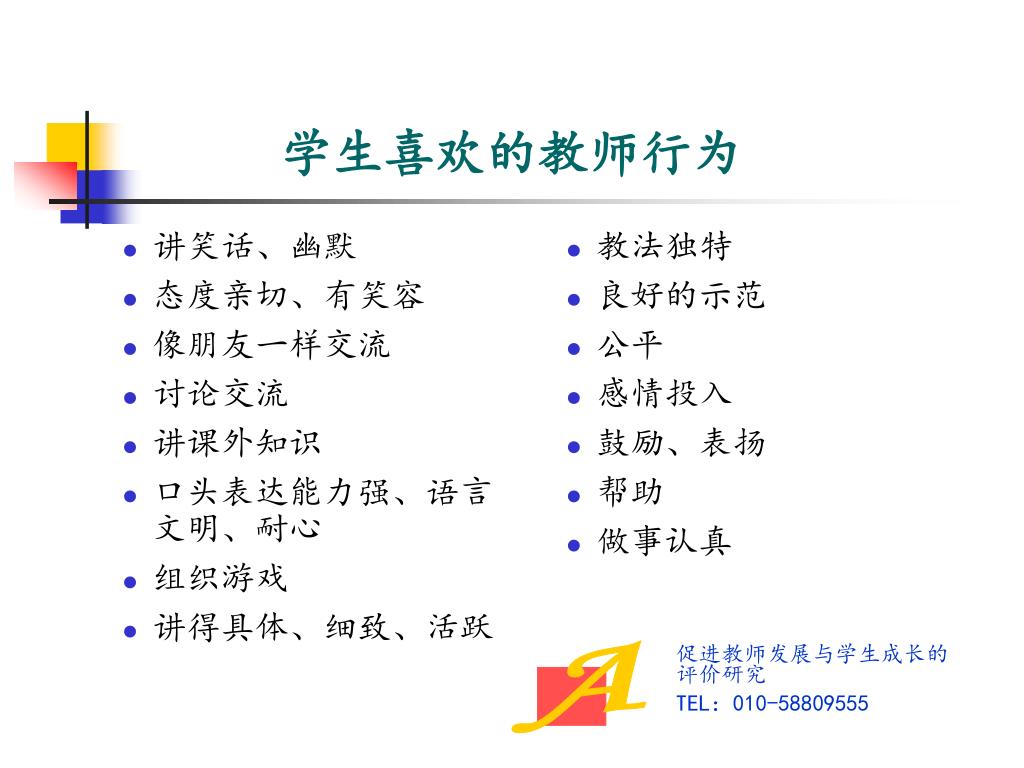 学生喜欢的教师行为

- 讲笑话、幽默
- 态度亲切、有笑容
- 像朋友一样交流
- 讨论交流
- 讲课外知识
- 口头表达能力强、语言文明、耐心
- 组织游戏
- 讲得具体、细致、活跃

- 教法独特
- 良好的示范
- 公平
- 感情投入
- 鼓励、表扬
- 帮助
- 做事认真

A

促进教师发展与学生成长的评价研究
TEL：010-58809555